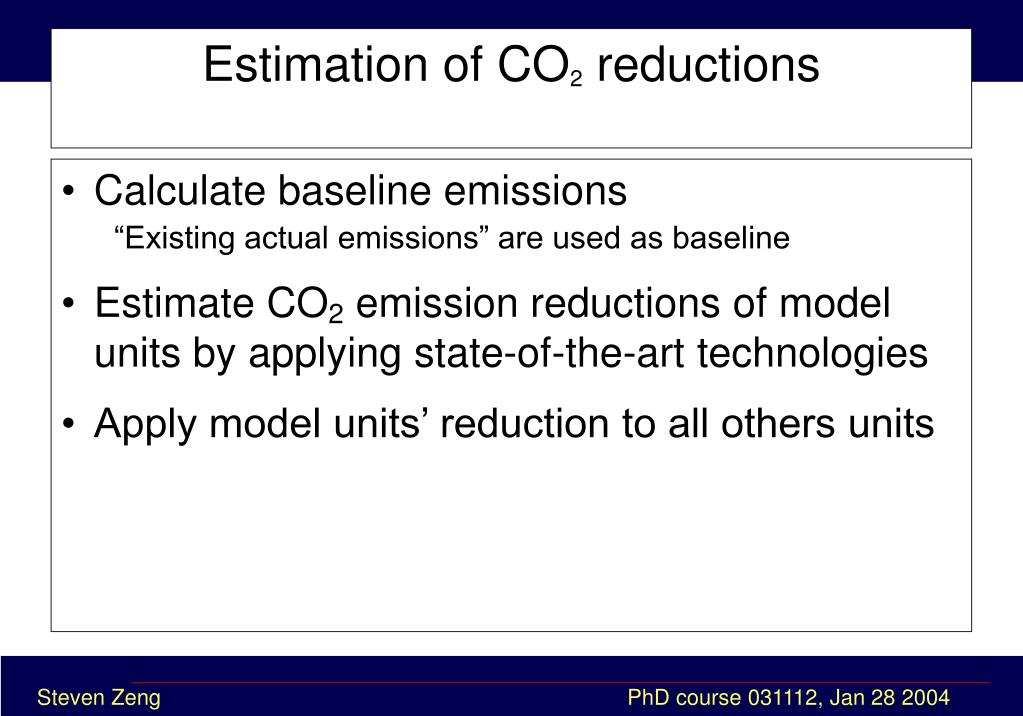 Estimation of $CO_2$ reductions

• Calculate baseline emissions
“Existing actual emissions” are used as baseline

• Estimate $CO_2$ emission reductions of model units by applying state-of-the-art technologies

• Apply model units’ reduction to all others units

Steven Zeng

PhD course 031112, Jan 28 2004